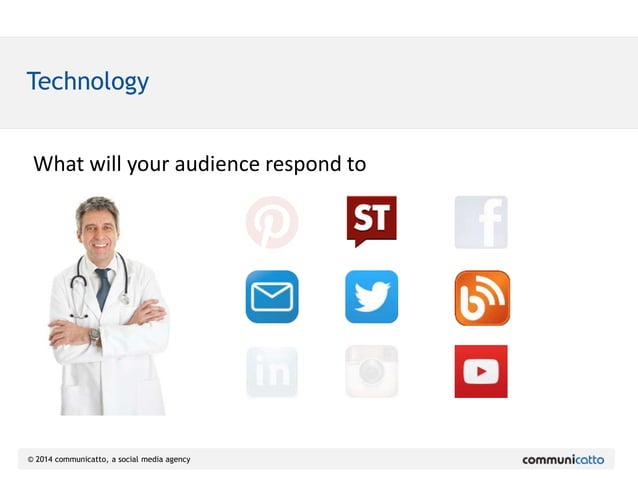 Technology

What will your audience respond to

ST

f

in

© 2014 communicatto, a social media agency

communicatto